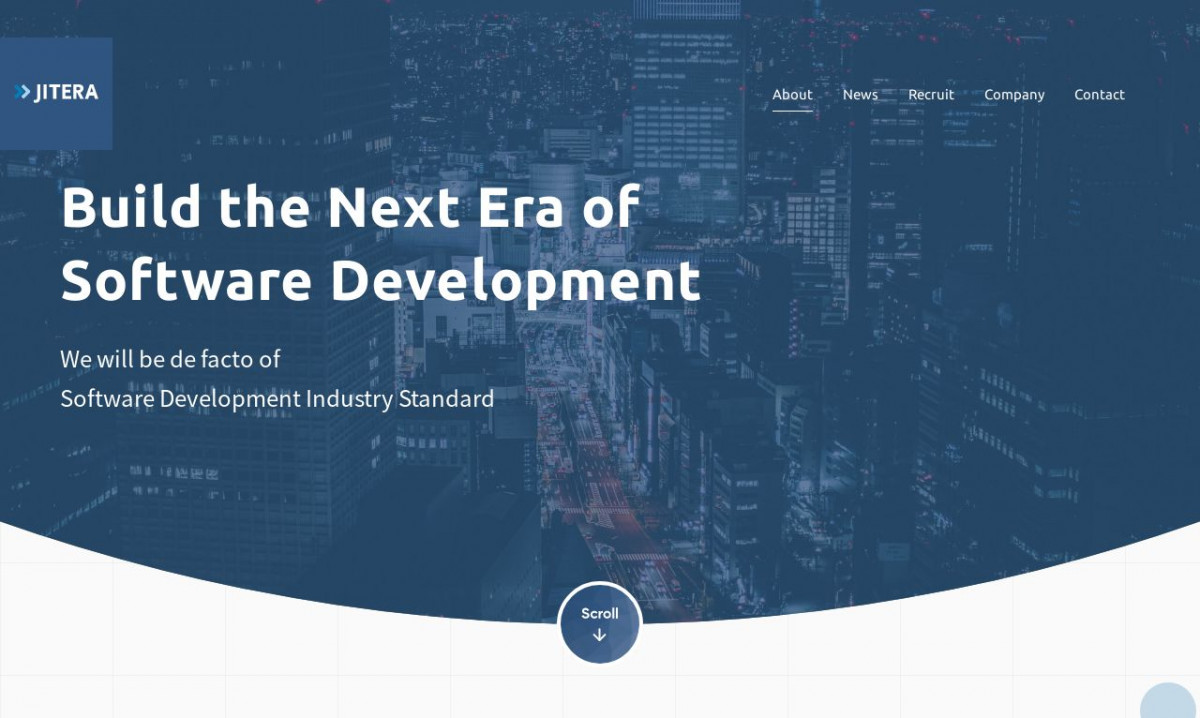 JITERA

About News Recruit Company Contact

Build the Next Era of Software Development

We will be de facto of
Software Development Industry Standard

Scroll